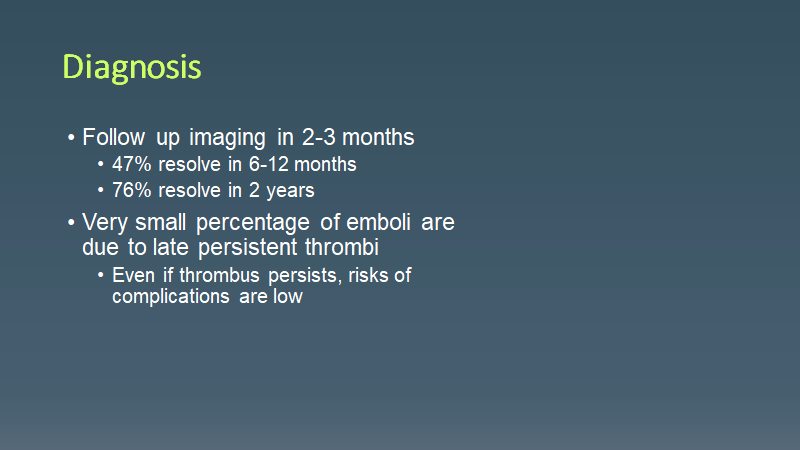 Diagnosis

• Follow up imaging in 2-3 months
  • 47% resolve in 6-12 months
  • 76% resolve in 2 years
• Very small percentage of emboli are due to late persistent thrombi
  • Even if thrombus persists, risks of complications are low